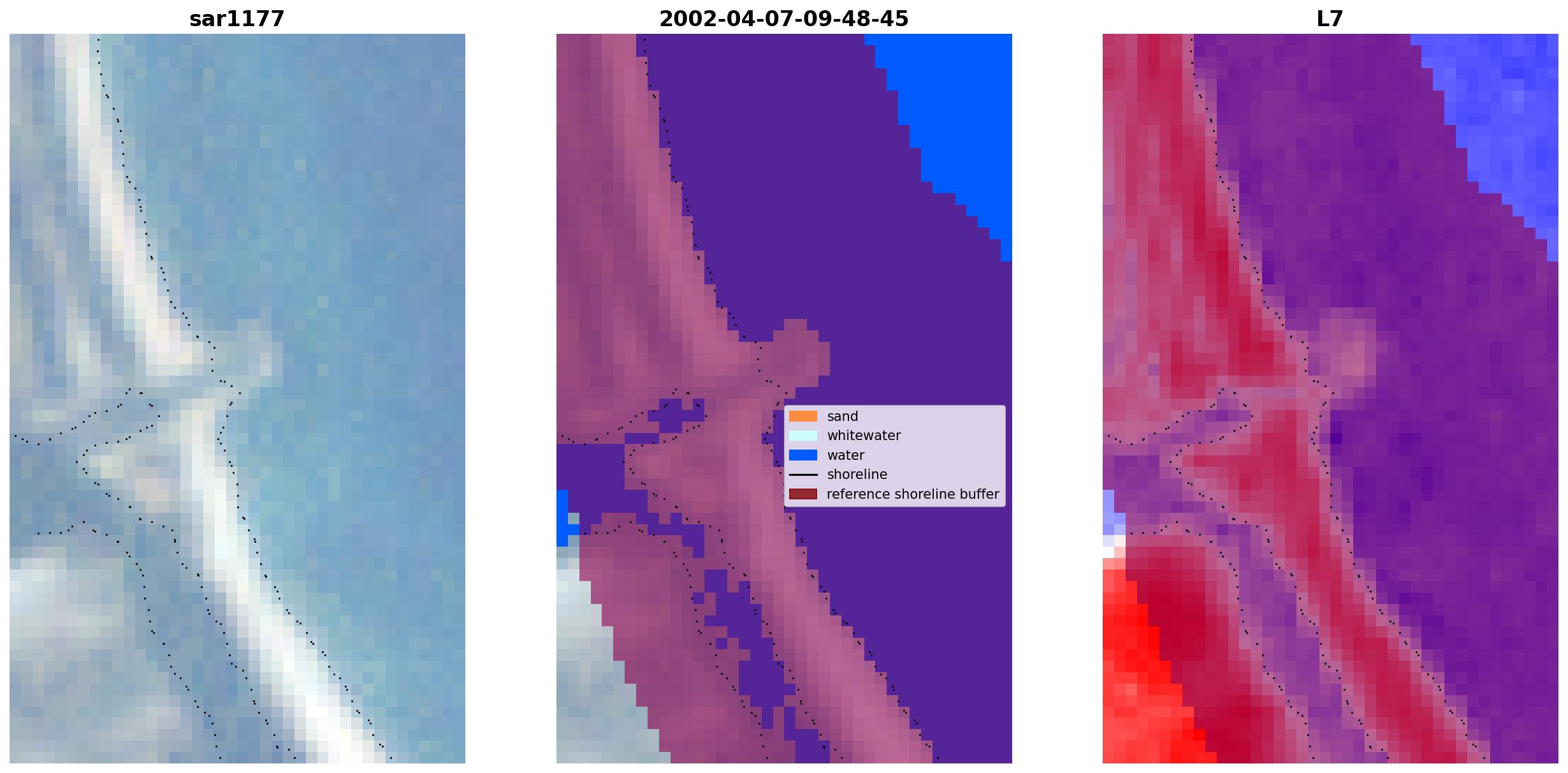 sar1177

2002-04-07-09-48-45

L7

sand
whitewater
water
shoreline
reference shoreline buffer